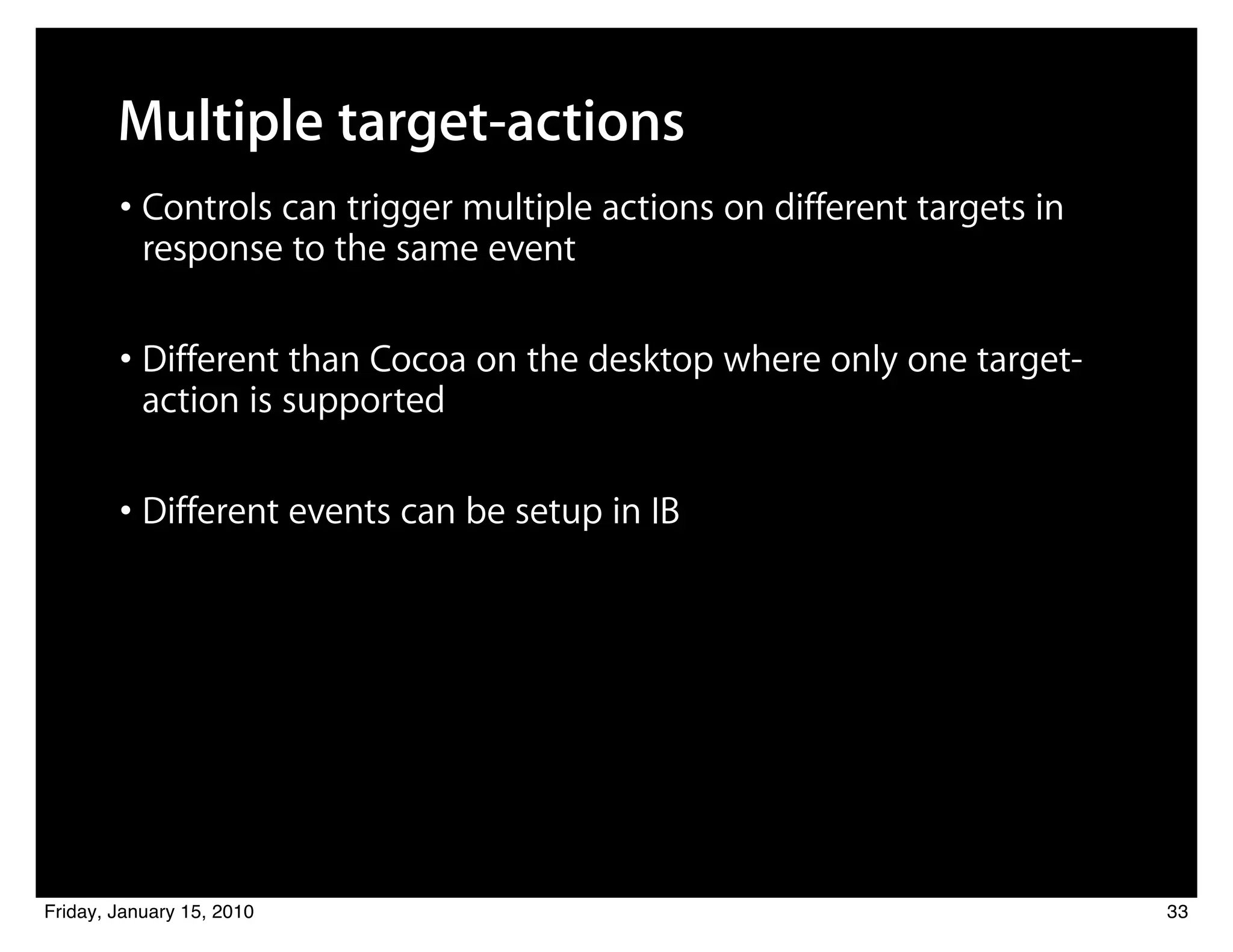 Multiple target-actions

• Controls can trigger multiple actions on different targets in response to the same event

• Different than Cocoa on the desktop where only one target-action is supported

• Different events can be setup in IB

Friday, January 15, 2010

33